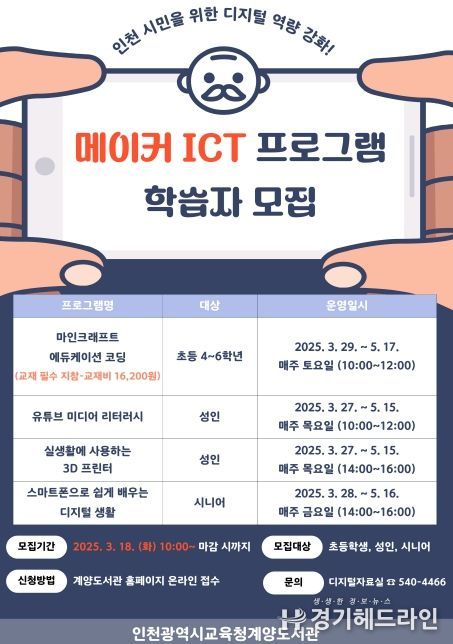 인천 시민을 위한 디지털 역량 강화!

메이커 ICT 프로그램 학습자 모집

| 프로그램명 | 대상 | 운영일시 |
|---|---|---|
| 마인크래프트 에듀케이션 코딩 (교재 필수 지참-교재비 16,200원) | 초등 4~6학년 | 2025. 3. 29. ~ 5. 17. 매주 토요일 (10:00~12:00) |
| 유튜브 미디어 리터러시 | 성인 | 2025. 3. 27. ~ 5. 15. 매주 목요일 (10:00~12:00) |
| 실생활에 사용하는 3D 프린터 | 성인 | 2025. 3. 27. ~ 5. 15. 매주 목요일 (14:00~16:00) |
| 스마트폰으로 쉽게 배우는 디지털 생활 | 시니어 | 2025. 3. 28. ~ 5. 16. 매주 금요일 (14:00~16:00) |

모집기간 2025. 3. 18. (화) 10:00~ 마감 시까지

모집대상 초등학생, 성인, 시니어

신청방법 계양도서관 홈페이지 온라인 접수

문의 디지털자료실 ☎ 540-4466

생생한 정보뉴스 경기헤드라인

인천광역시교육청계양도서관